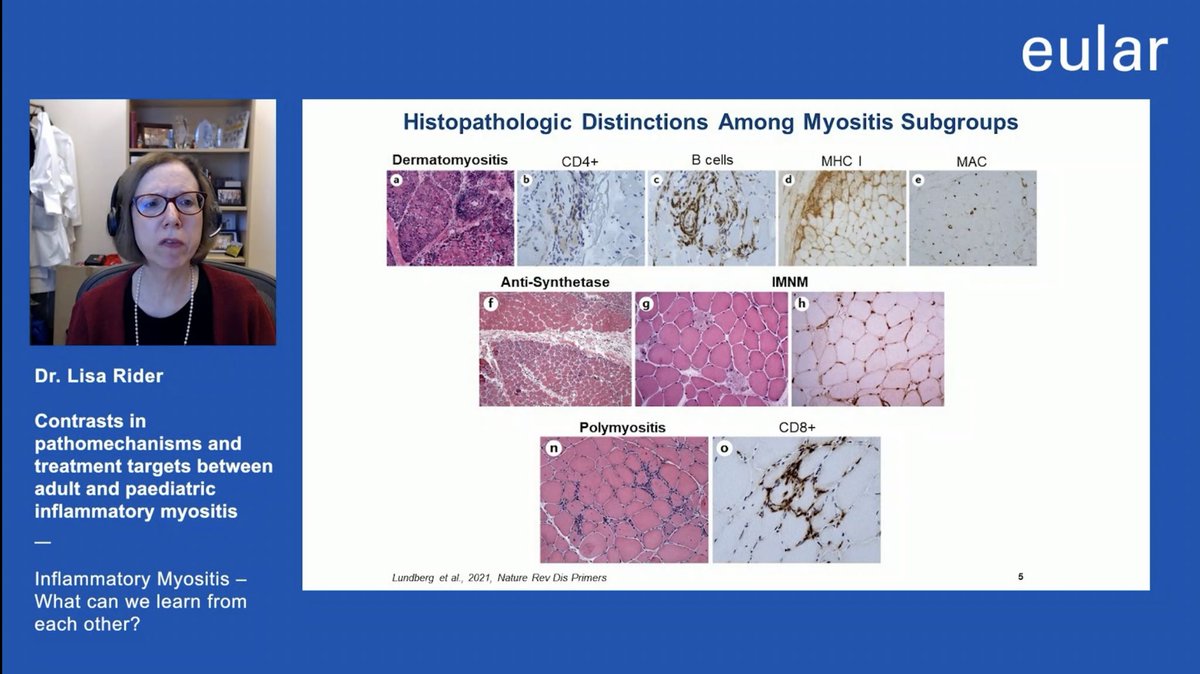 eular

Dr. Lisa Rider

Contrasts in pathomechanisms and treatment targets between adult and paediatric inflammatory myositis

—

Inflammatory Myositis – What can we learn from each other?

Histopathologic Distinctions Among Myositis Subgroups

Dermatomyositis CD4+ B cells MHC I MAC

a b c d e

Anti-Synthetase IMNM

f g h

Polymyositis CD8+

n o

Lundberg et al., 2021, Nature Rev Dis Primers

5